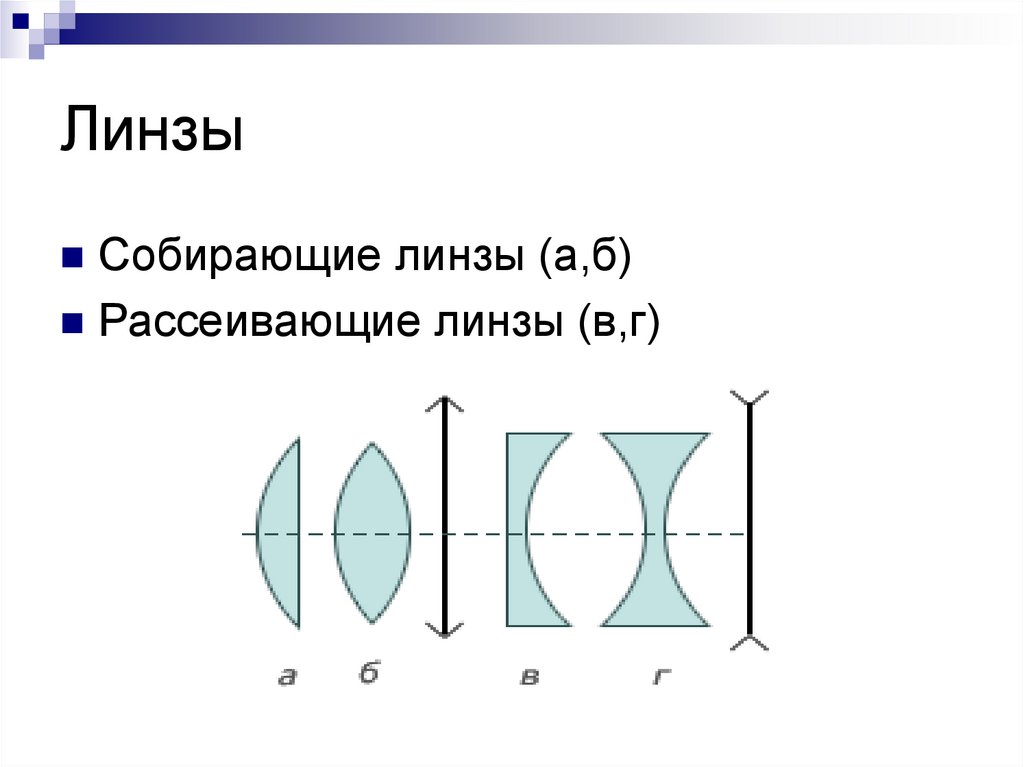 Линзы

■ Собирающие линзы (а,б)
■ Рассеивающие линзы (в,г)

а б в г